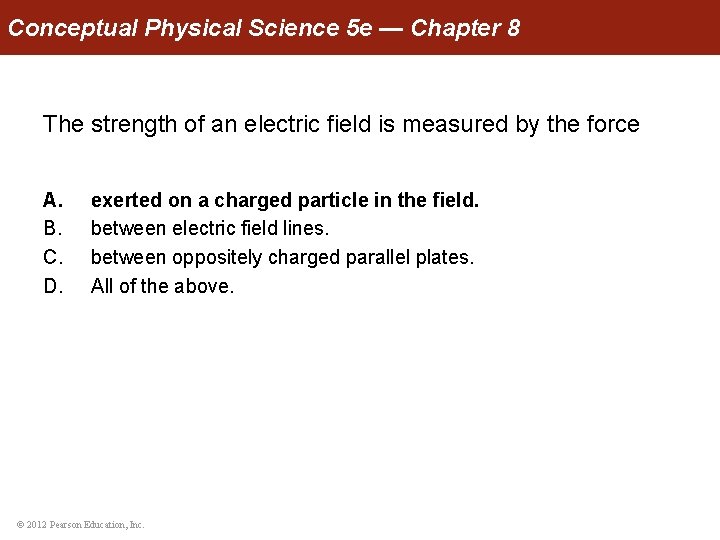 Conceptual Physical Science 5e — Chapter 8

The strength of an electric field is measured by the force

A. exerted on a charged particle in the field.
B. between electric field lines.
C. between oppositely charged parallel plates.
D. All of the above.

© 2012 Pearson Education, Inc.